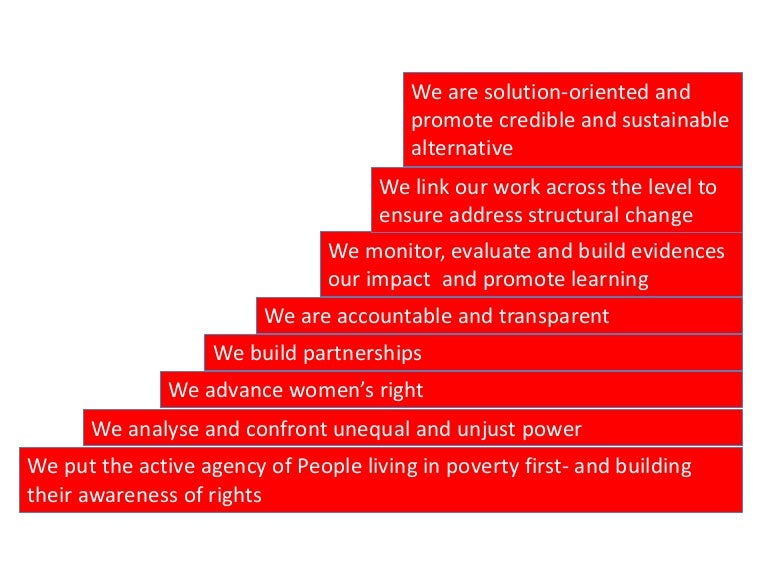 We are solution-oriented and promote credible and sustainable alternative

We link our work across the level to ensure address structural change

We monitor, evaluate and build evidences our impact and promote learning

We are accountable and transparent

We build partnerships

We advance women's right

We analyse and confront unequal and unjust power

We put the active agency of People living in poverty first- and building their awareness of rights